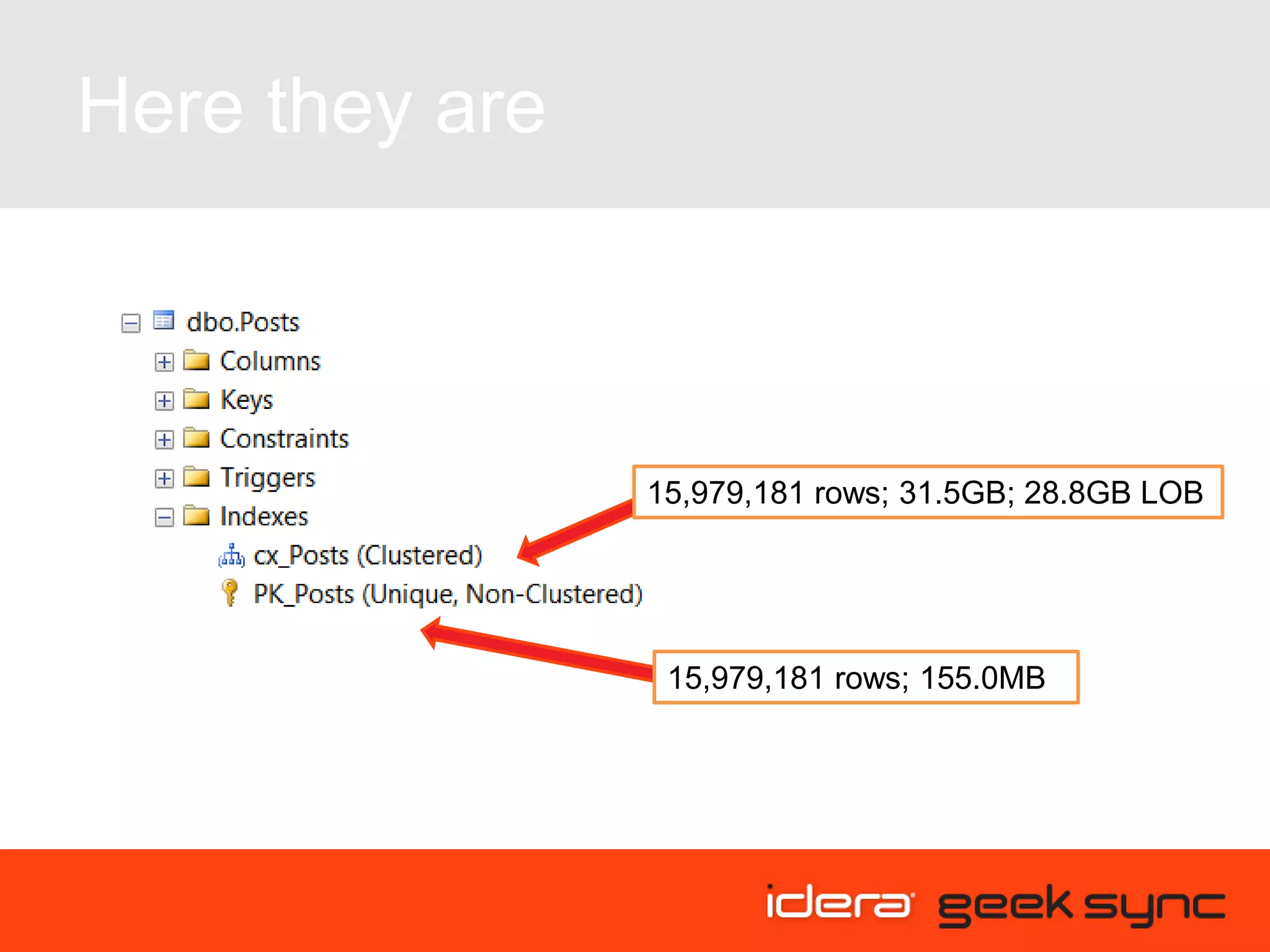 Here they are

dbo.Posts
Columns
Keys
Constraints
Triggers
Indexes
cx_Posts (Clustered)
PK_Posts (Unique, Non-Clustered)

15,979,181 rows; 31.5GB; 28.8GB LOB

15,979,181 rows; 155.0MB

idera geek sync